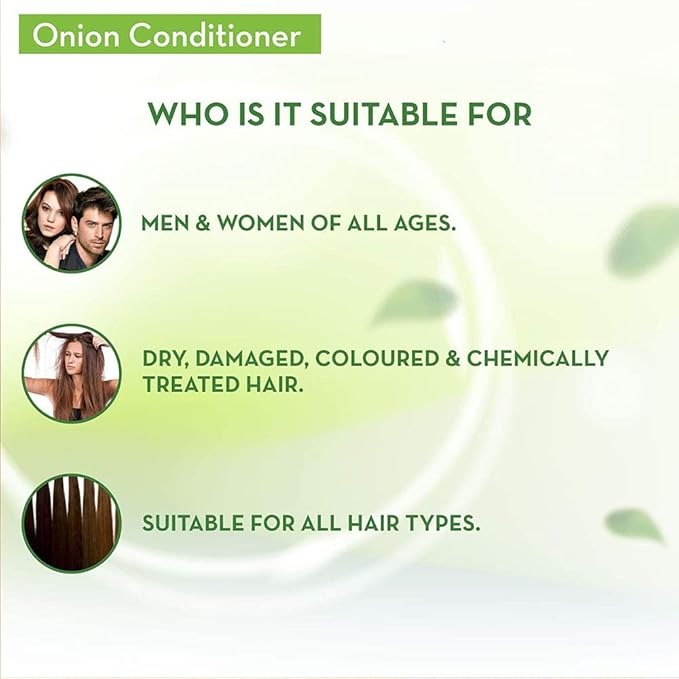 Onion Conditioner

WHO IS IT SUITABLE FOR

MEN & WOMEN OF ALL AGES.

DRY, DAMAGED, COLOURED & CHEMICALLY TREATED HAIR.

SUITABLE FOR ALL HAIR TYPES.